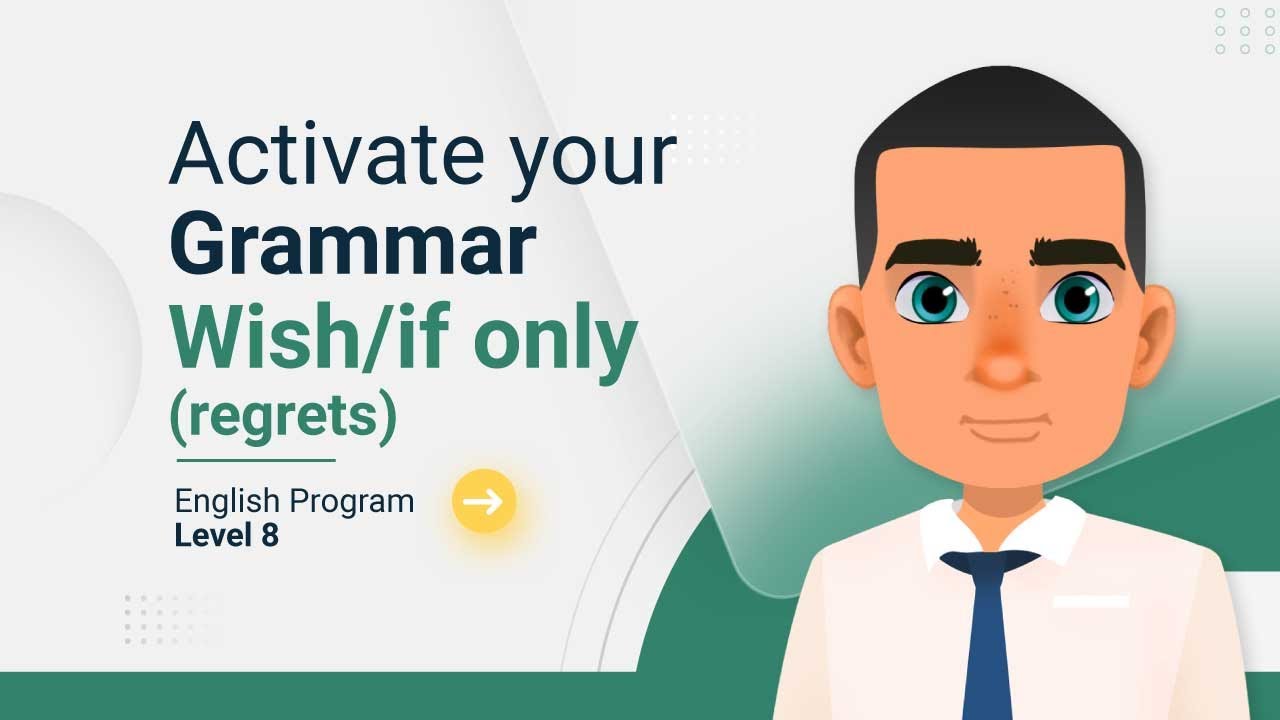 Activate your
Grammar
Wish/if only
(regrets)

English Program
Level 8